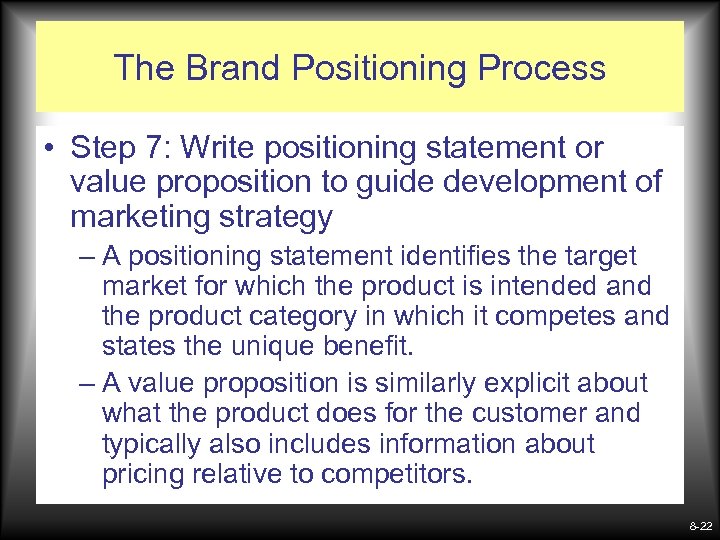 The Brand Positioning Process

• Step 7: Write positioning statement or value proposition to guide development of marketing strategy

– A positioning statement identifies the target market for which the product is intended and the product category in which it competes and states the unique benefit.

– A value proposition is similarly explicit about what the product does for the customer and typically also includes information about pricing relative to competitors.

8-22